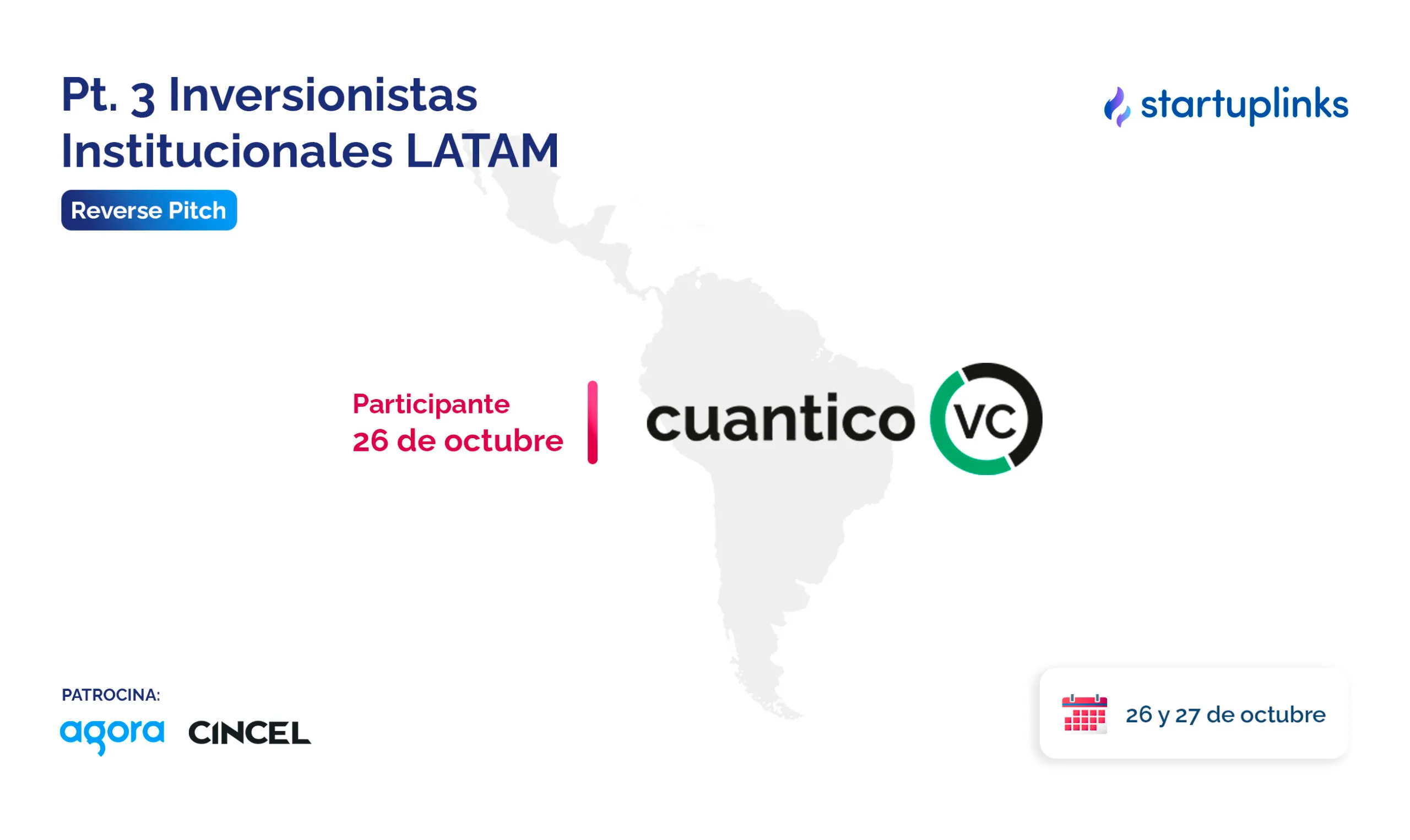 Pt. 3 Inversionistas Institucionales LATAM

Reverse Pitch

startuplinks

Participante
26 de octubre

cuantico VC

PATROCINA:

agora CINCEL

26 y 27 de octubre